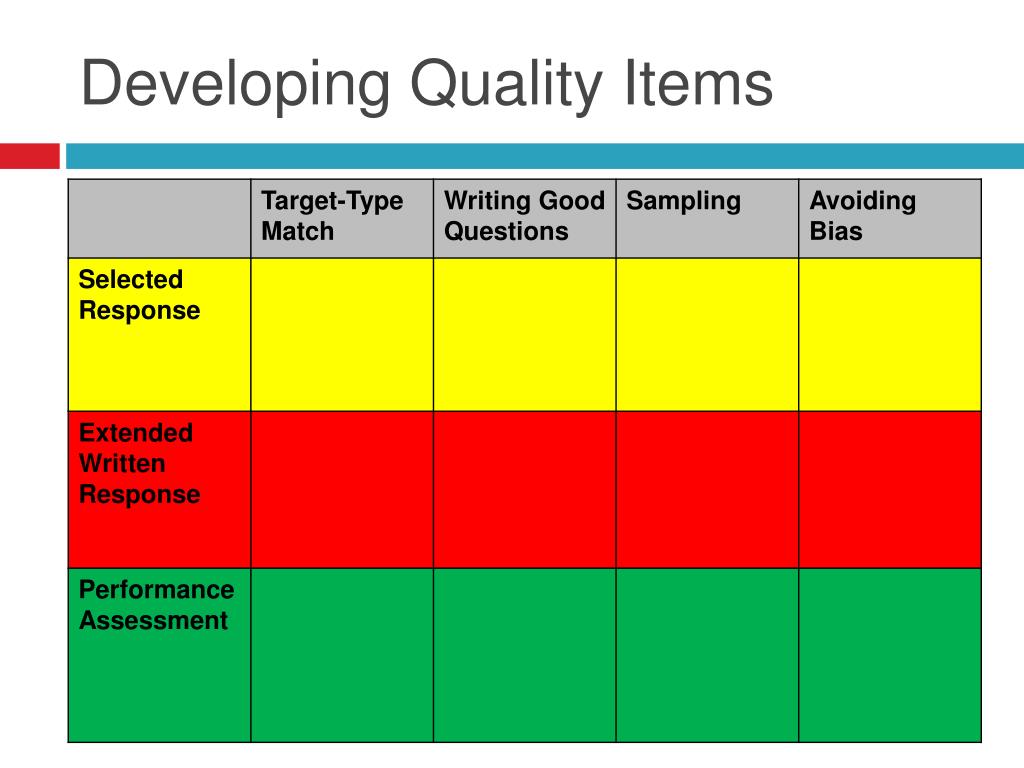 Developing Quality Items

| | Target-Type Match | Writing Good Questions | Sampling | Avoiding Bias |
|---|---|---|---|---|
| Selected Response | | | | |
| Extended Written Response | | | | |
| Performance Assessment | | | | |